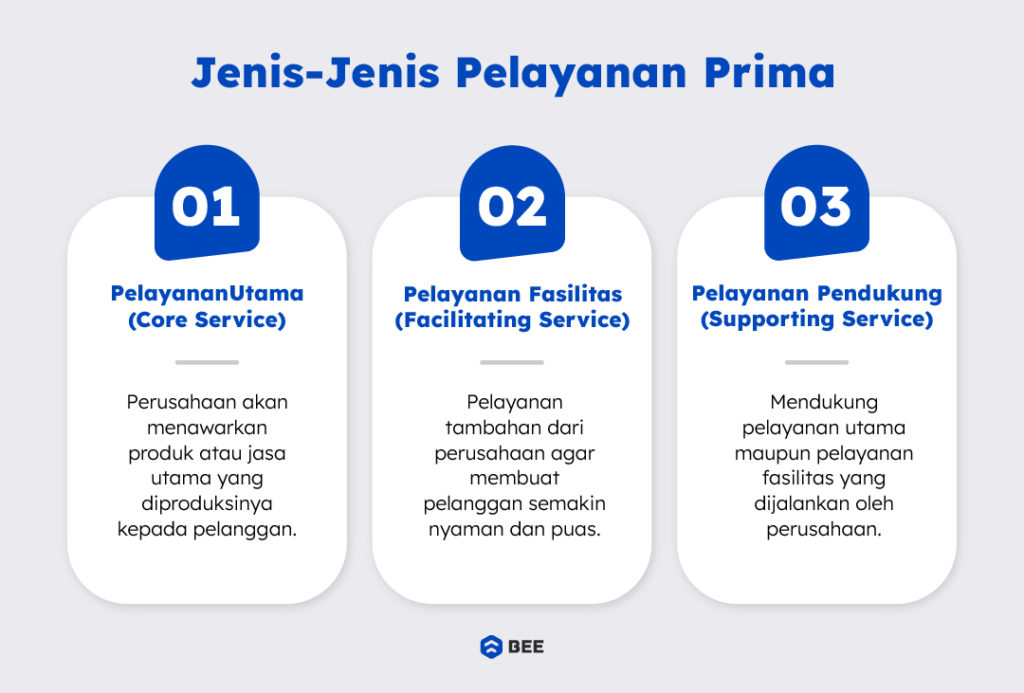 Jenis-Jenis Pelayanan Prima

01

PelayananUtama (Core Service)

Perusahaan akan menawarkan produk atau jasa utama yang diproduksinya kepada pelanggan.

02

Pelayanan Fasilitas (Facilitating Service)

Pelayanan tambahan dari perusahaan agar membuat pelanggan semakin nyaman dan puas.

03

Pelayanan Pendukung (Supporting Service)

Mendukung pelayanan utama maupun pelayanan fasilitas yang dijalankan oleh perusahaan.

BEE